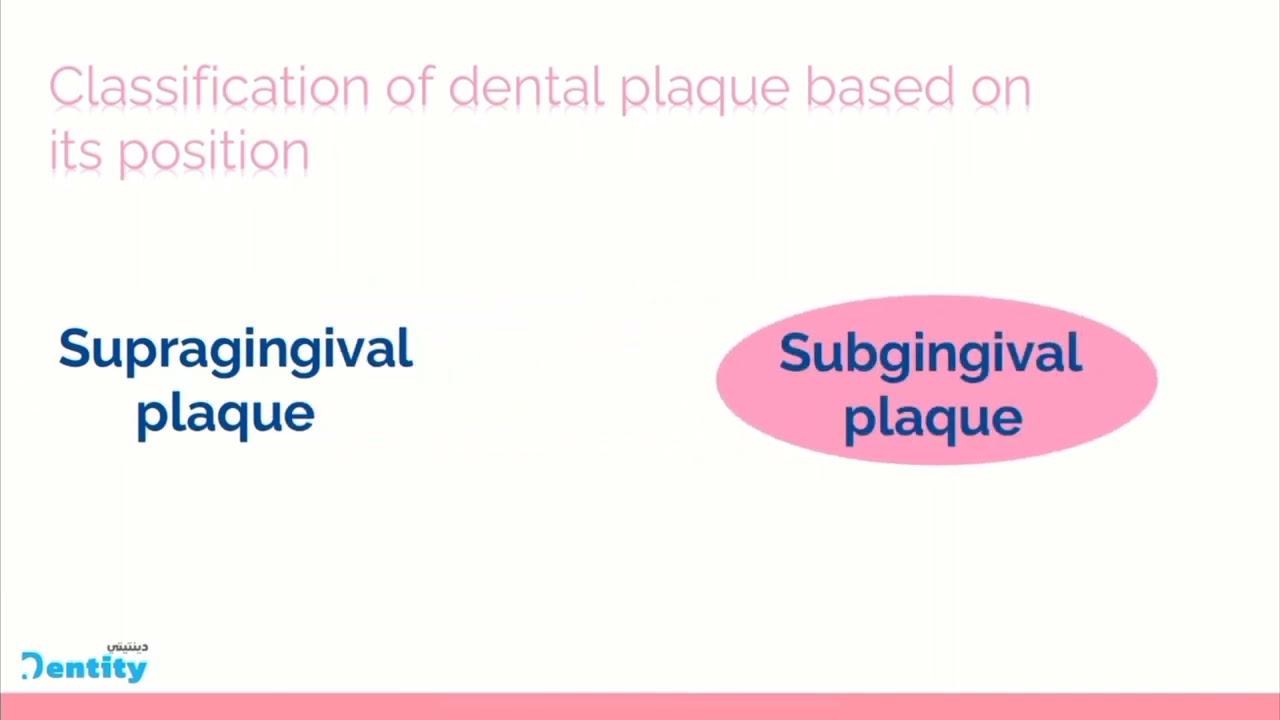 Classification of dental plaque based on its position

Supragingival plaque

Subgingival plaque

دينتيتي
Dentity